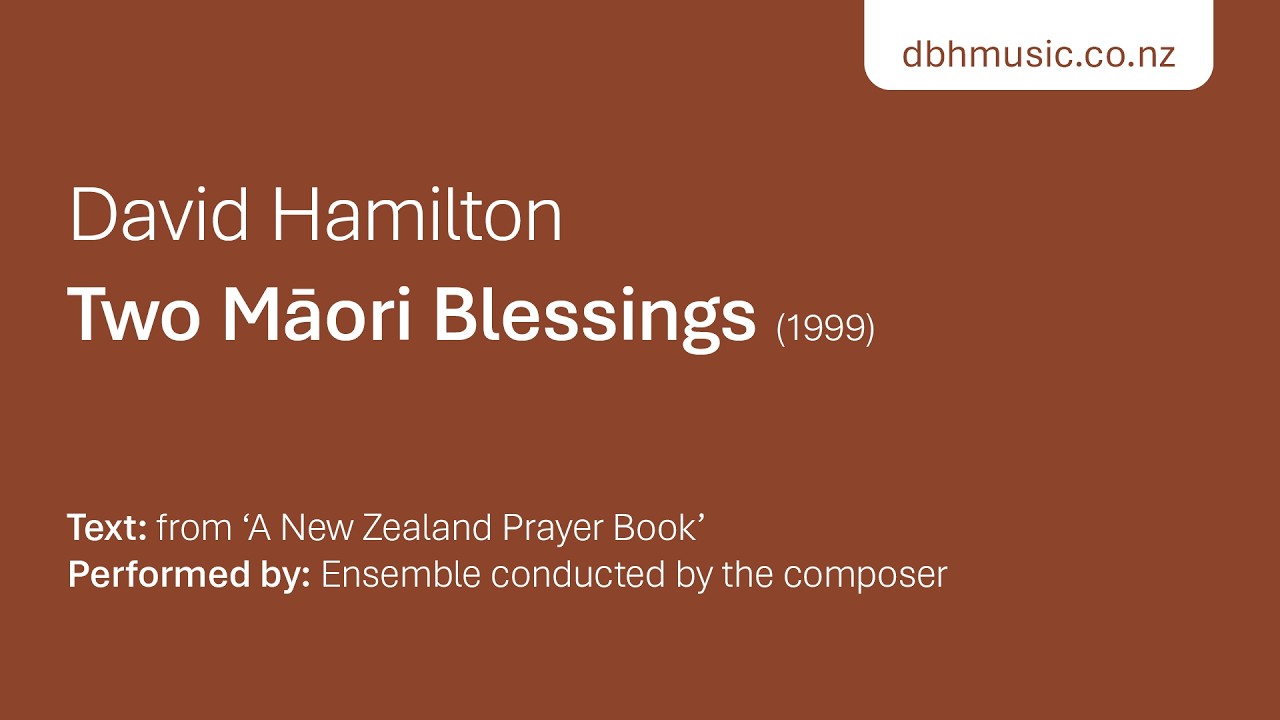 dbhmusic.co.nz

David Hamilton

Two Māori Blessings (1999)

Text: from ‘A New Zealand Prayer Book’
Performed by: Ensemble conducted by the composer